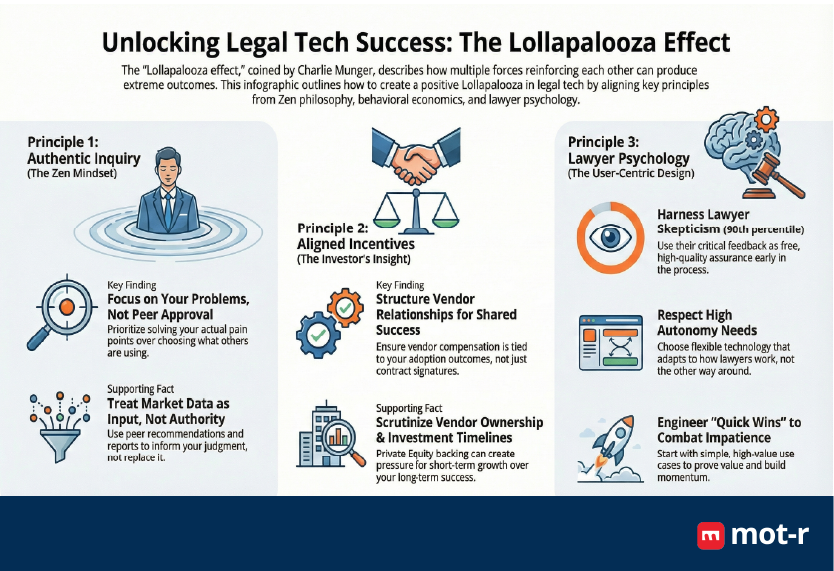 Unlocking Legal Tech Success: The Lollapalooza Effect

The "Lollapalooza effect," coined by Charlie Munger, describes how multiple forces reinforcing each other can produce extreme outcomes. This infographic outlines how to create a positive Lollapalooza in legal tech by aligning key principles from Zen philosophy, behavioral economics, and lawyer psychology.

Principle 1:
Authentic Inquiry
(The Zen Mindset)

Key Finding
Focus on Your Problems, Not Peer Approval
Prioritize solving your actual pain points over choosing what others are using.

Supporting Fact
Treat Market Data as Input, Not Authority
Use peer recommendations and reports to inform your judgment, not replace it.

Principle 2:
Aligned Incentives
(The Investor's Insight)

Key Finding
Structure Vendor Relationships for Shared Success
Ensure vendor compensation is tied to your adoption outcomes, not just contract signatures.

Supporting Fact
Scrutinize Vendor Ownership & Investment Timelines
Private Equity backing can create pressure for short-term growth over your long-term success.

Principle 3:
Lawyer Psychology
(The User-Centric Design)

Harness Lawyer Skepticism (90th percentile)
Use their critical feedback as free, high-quality assurance early in the process.

Respect High Autonomy Needs
Choose flexible technology that adapts to how lawyers work, not the other way around.

Engineer "Quick Wins" to Combat Impatience
Start with simple, high-value use cases to prove value and build momentum.

mot-r